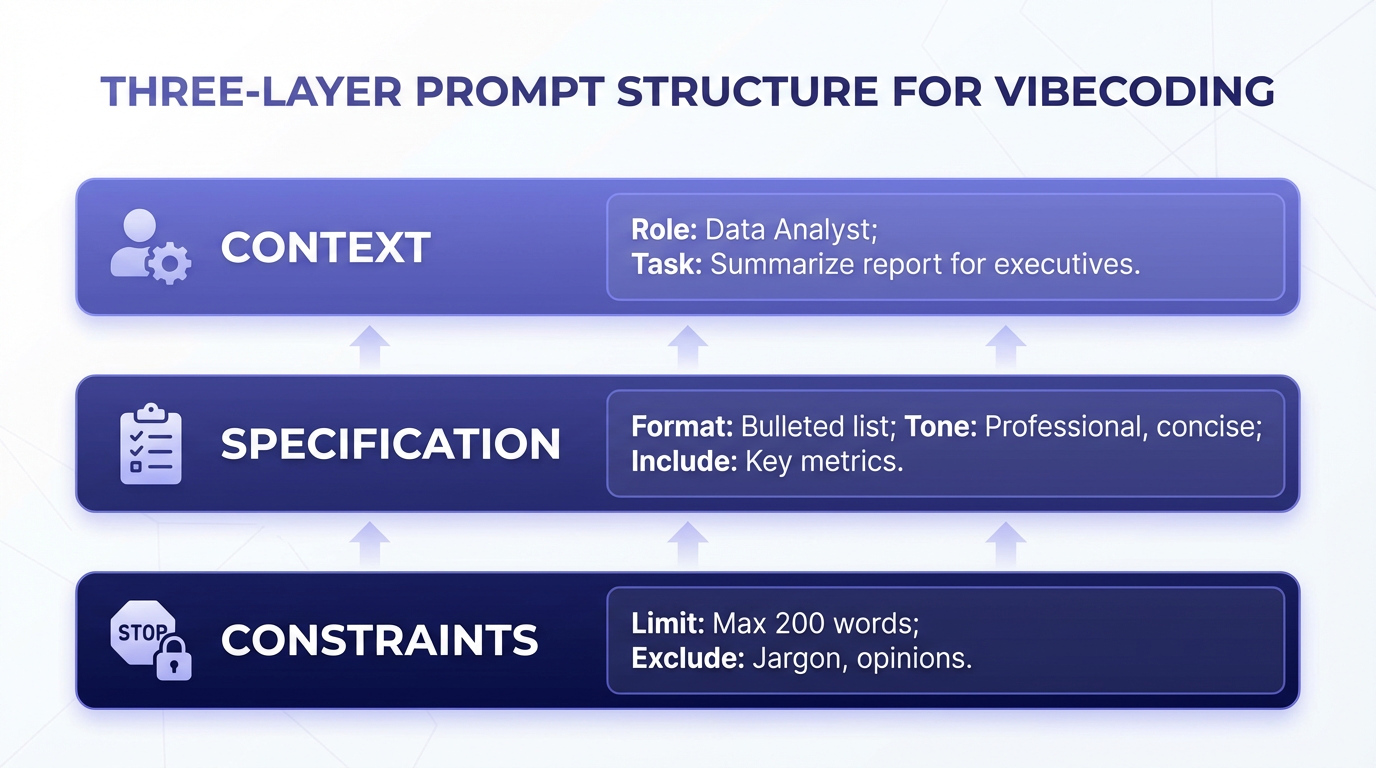 THREE-LAYER PROMPT STRUCTURE FOR VIBECODING

CONTEXT

Role: Data Analyst;
Task: Summarize report for executives.

SPECIFICATION

Format: Bulleted list; Tone: Professional, concise;
Include: Key metrics.

STOP

CONSTRAINTS

Limit: Max 200 words;
Exclude: Jargon, opinions.